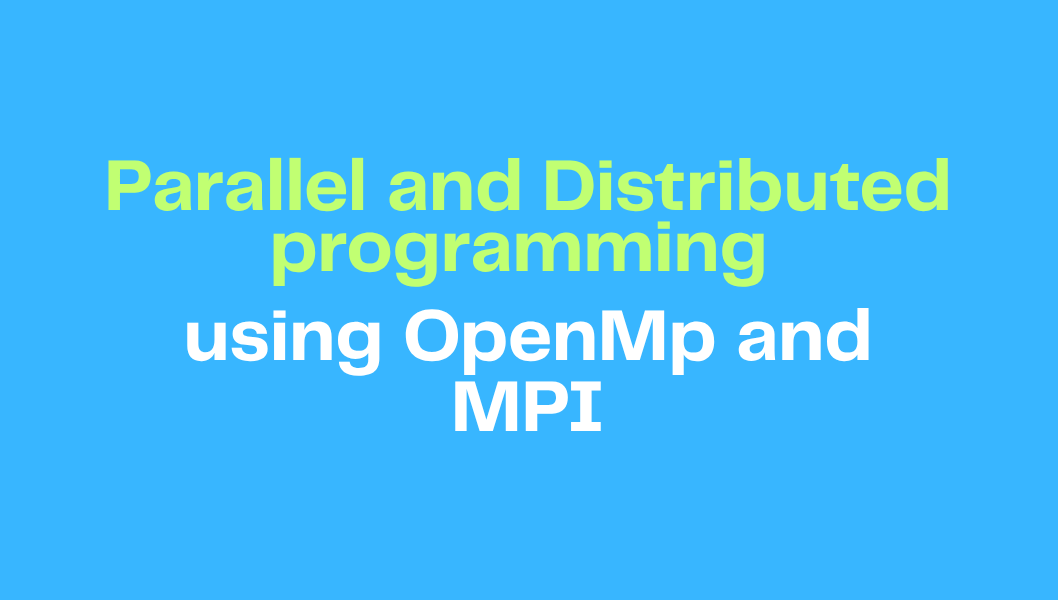 Parallel and Distributed programming

using OpenMp and MPI